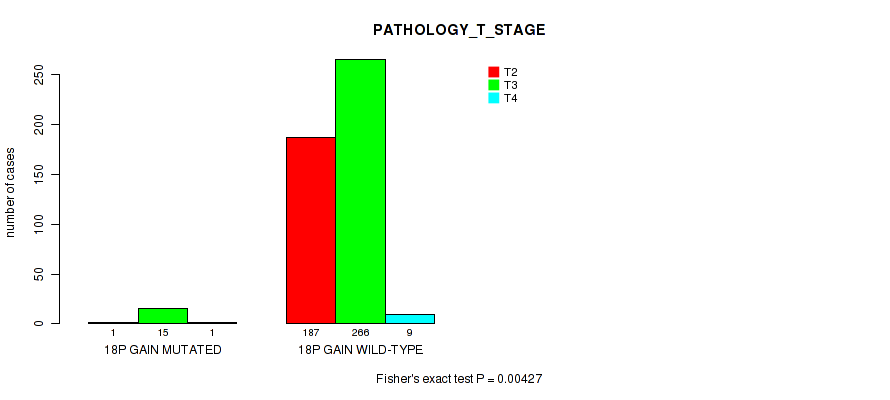 PATHOLOGY_T_STAGE

T2
T3
T4

number of cases

0
50
100
150
200
250

1 15 1
18P GAIN MUTATED

187 266 9
18P GAIN WILD-TYPE

Fisher's exact test P = 0.00427